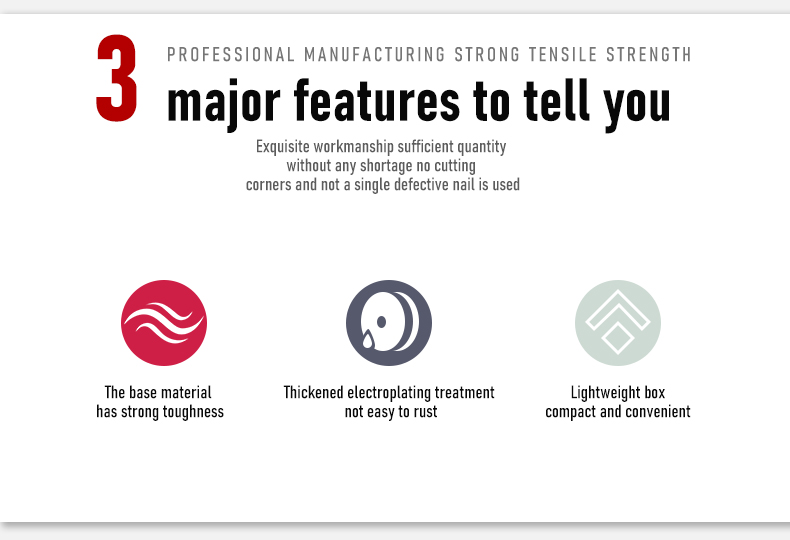 3 PROFESSIONAL MANUFACTURING STRONG TENSILE STRENGTH

major features to tell you

Exquisite workmanship sufficient quantity without any shortage no cutting corners and not a single defective nail is used

The base material has strong toughness

Thickened electroplating treatment not easy to rust

Lightweight box compact and convenient